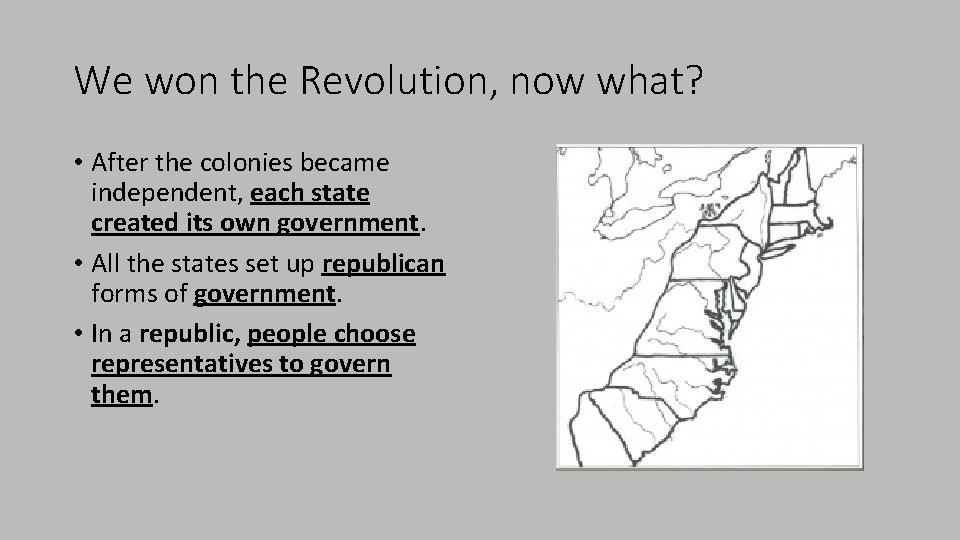 We won the Revolution, now what?

• After the colonies became independent, each state created its own government.

• All the states set up republican forms of government.

• In a republic, people choose representatives to govern them.